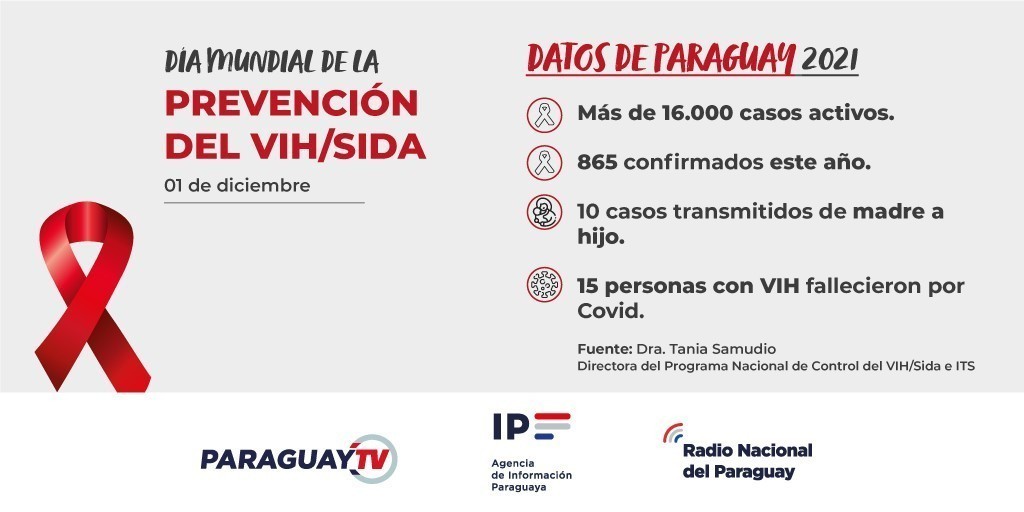 DIA MUNDIAL DE LA
PREVENCIÓN DEL VIH/SIDA
01 de diciembre

DATOS DE PARAGUAY 2021

Más de 16.000 casos activos.

865 confirmados este año.

10 casos transmitidos de madre a hijo.

15 personas con VIH fallecieron por Covid.

Fuente: Dra. Tania Samudio
Directora del Programa Nacional de Control del VIH/Sida e ITS

PARAGUAY TV

IP
Agencia de Información Paraguaya

Radio Nacional del Paraguay